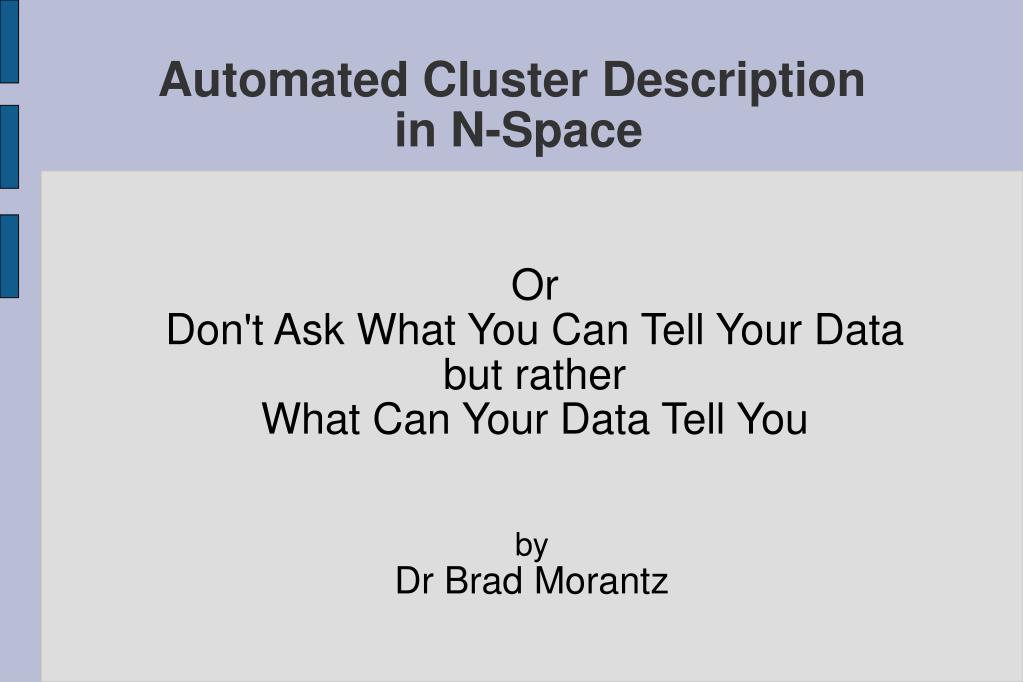 Automated Cluster Description in N-Space

Or
Don't Ask What You Can Tell Your Data
but rather
What Can Your Data Tell You

by
Dr Brad Morantz